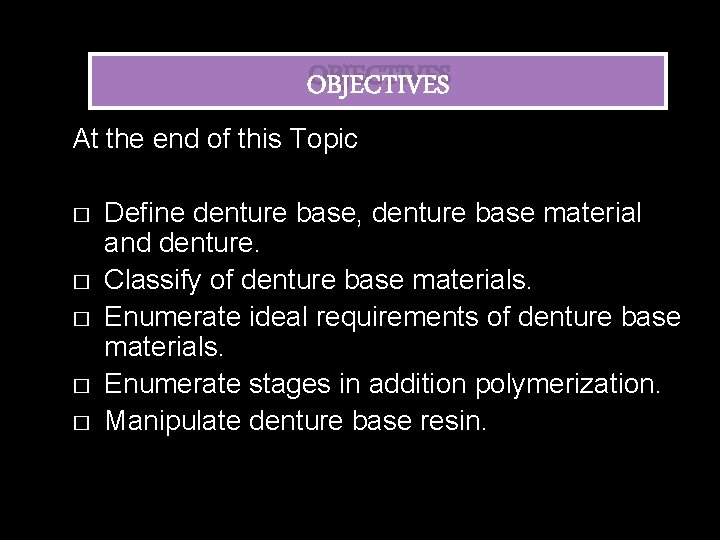 OBJECTIVES

At the end of this Topic

□ Define denture base, denture base material and denture.
□ Classify of denture base materials.
□ Enumerate ideal requirements of denture base materials.
□ Enumerate stages in addition polymerization.
□ Manipulate denture base resin.